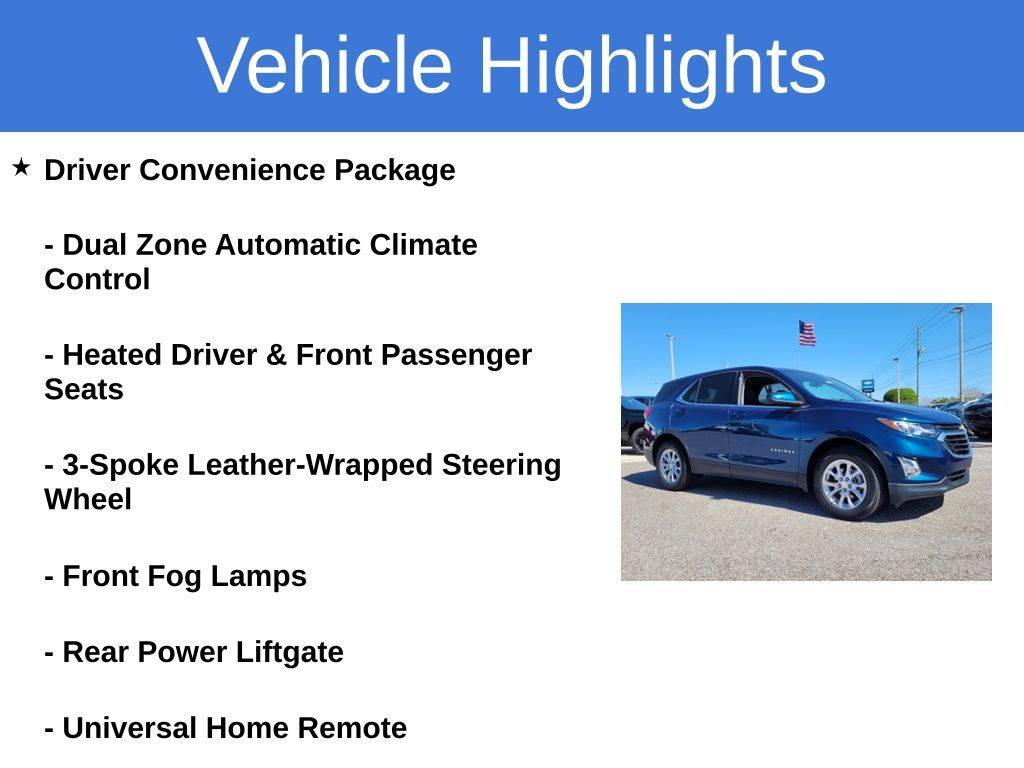 Vehicle Highlights

★ Driver Convenience Package

- Dual Zone Automatic Climate Control

- Heated Driver & Front Passenger Seats

- 3-Spoke Leather-Wrapped Steering Wheel

- Front Fog Lamps

- Rear Power Liftgate

- Universal Home Remote